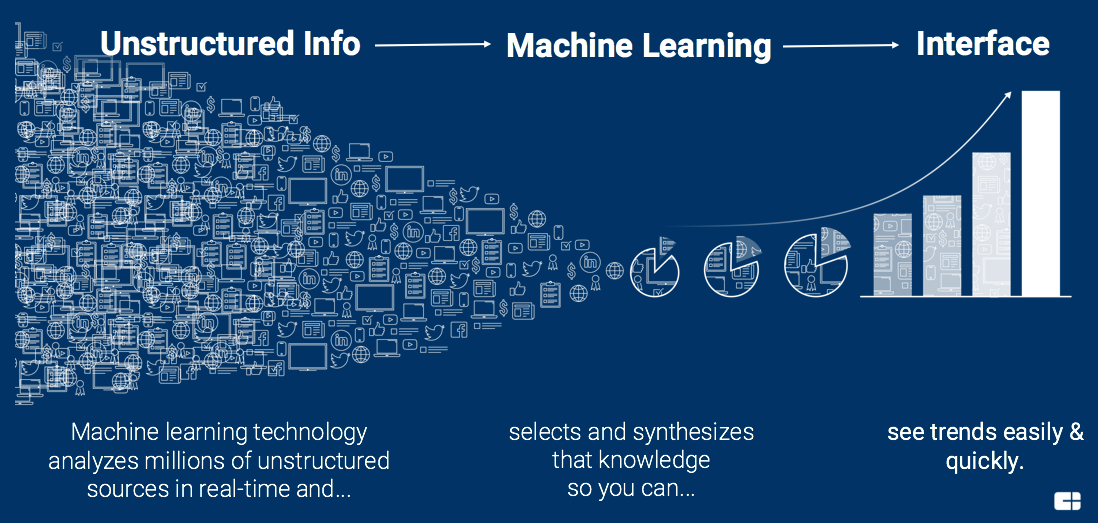 Unstructured Info → Machine Learning → Interface

Machine learning technology analyzes millions of unstructured sources in real-time and...

selects and synthesizes that knowledge so you can...

see trends easily & quickly.